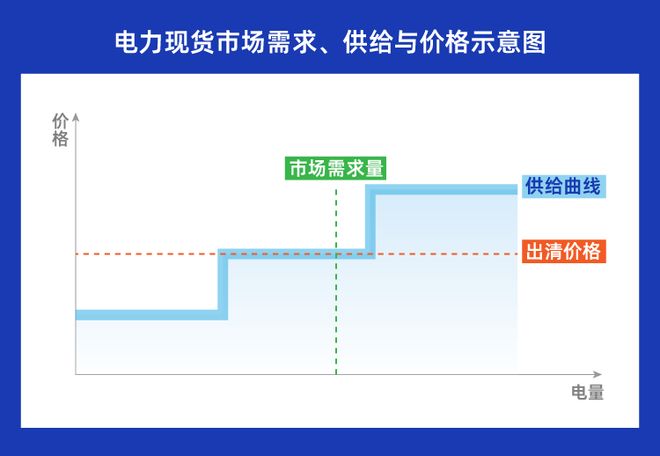 电力现货市场需求、供给与价格示意图

价格

市场需求量

供给曲线

出清价格

电量